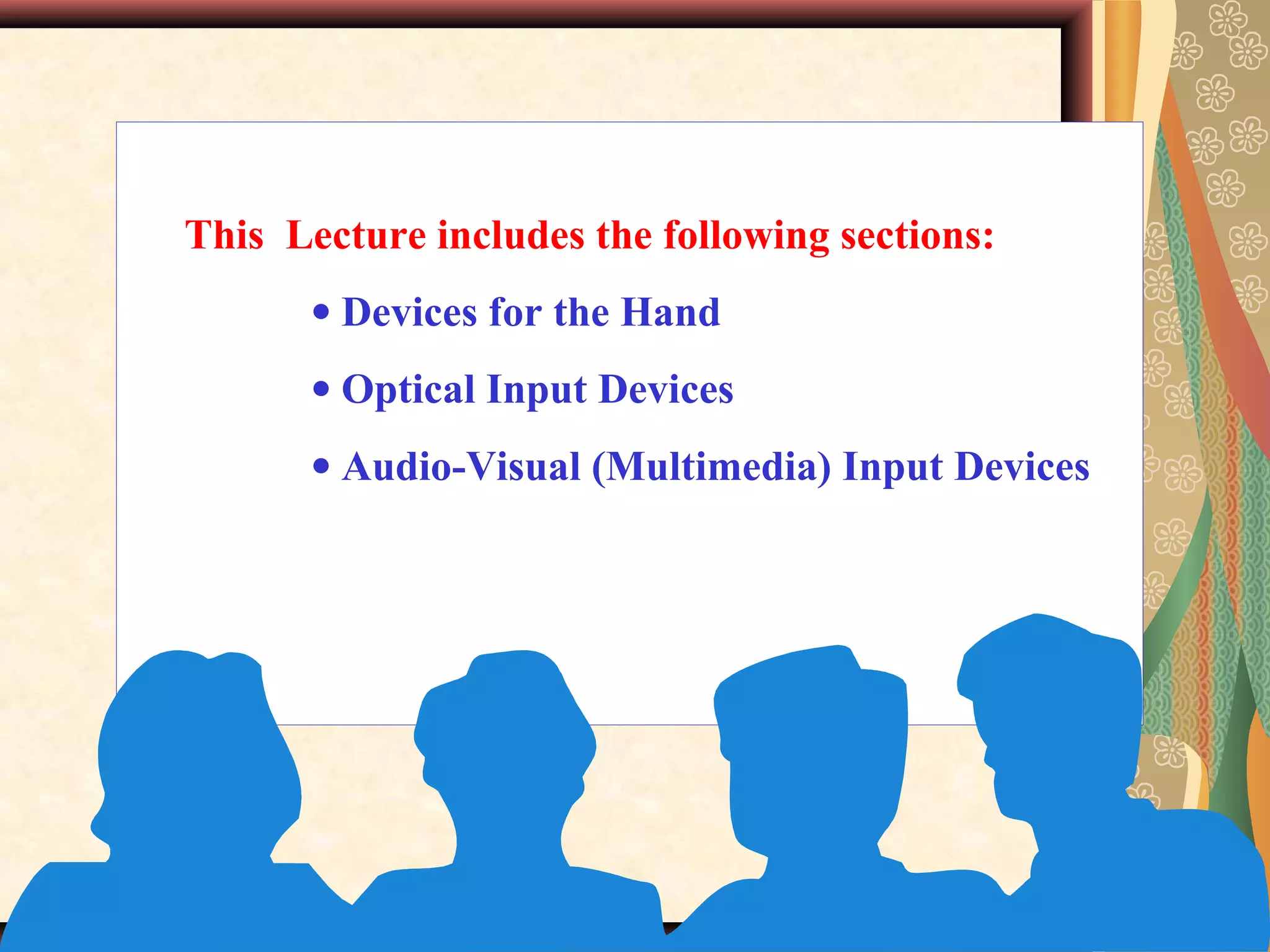 This Lecture includes the following sections:

• Devices for the Hand
• Optical Input Devices
• Audio-Visual (Multimedia) Input Devices